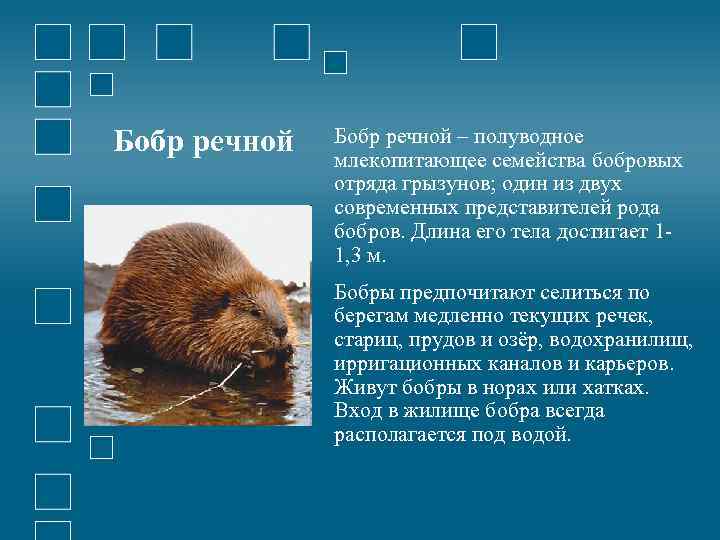 Бобр речной

Бобр речной – полуводное млекопитающее семейства бобровых отряда грызунов; один из двух современных представителей рода бобров. Длина его тела достигает 1-1,3 м.

Бобры предпочитают селиться по берегам медленно текущих речек, стариц, прудов и озёр, водохранилищ, ирригационных каналов и карьеров. Живут бобры в норах или хатках. Вход в жилище бобра всегда располагается под водой.